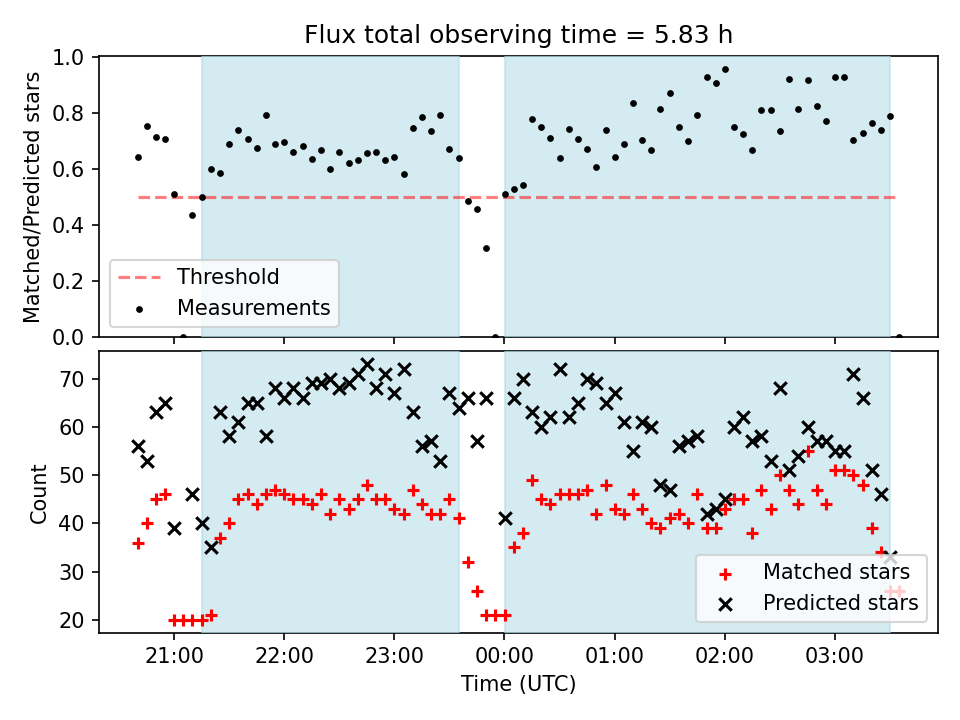 Flux total observing time = 5.83 h

Matched/Predicted stars

1.0
0.8
0.6
0.4
0.2
0.0

Threshold
Measurements

Count

70
60
50
40
30
20

Matched stars
Predicted stars

21:00
22:00
23:00
00:00
01:00
02:00
03:00

Time (UTC)